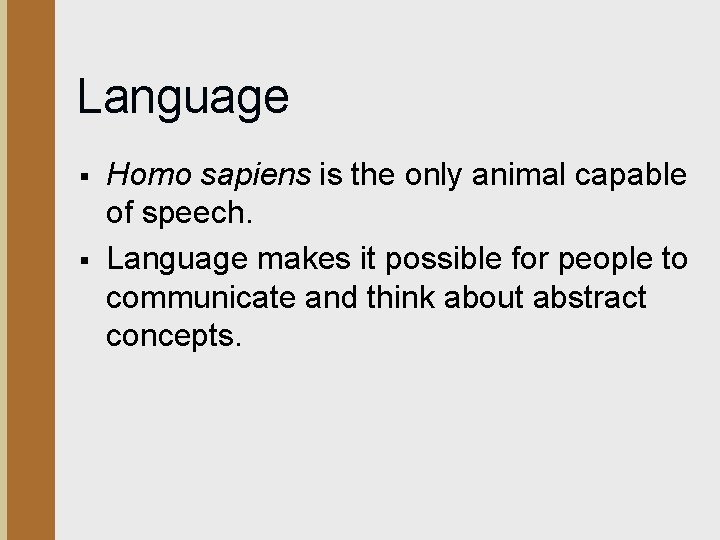 Language

▪ Homo sapiens is the only animal capable of speech.

▪ Language makes it possible for people to communicate and think about abstract concepts.